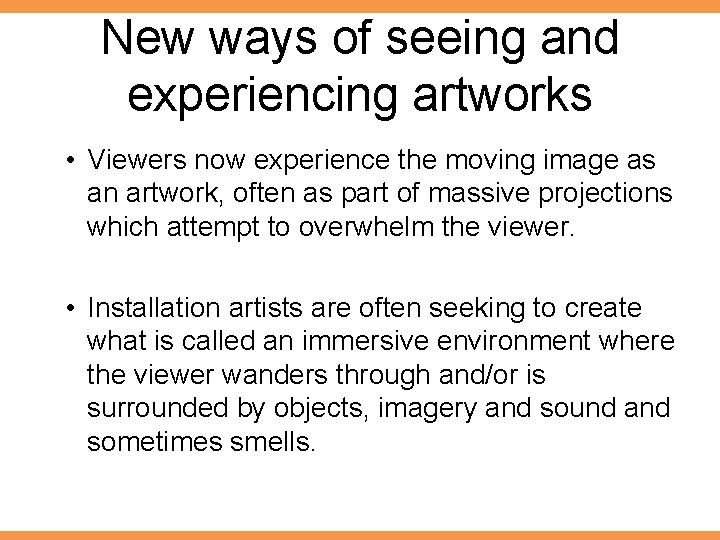 New ways of seeing and experiencing artworks

• Viewers now experience the moving image as an artwork, often as part of massive projections which attempt to overwhelm the viewer.

• Installation artists are often seeking to create what is called an immersive environment where the viewer wanders through and/or is surrounded by objects, imagery and sound and sometimes smells.